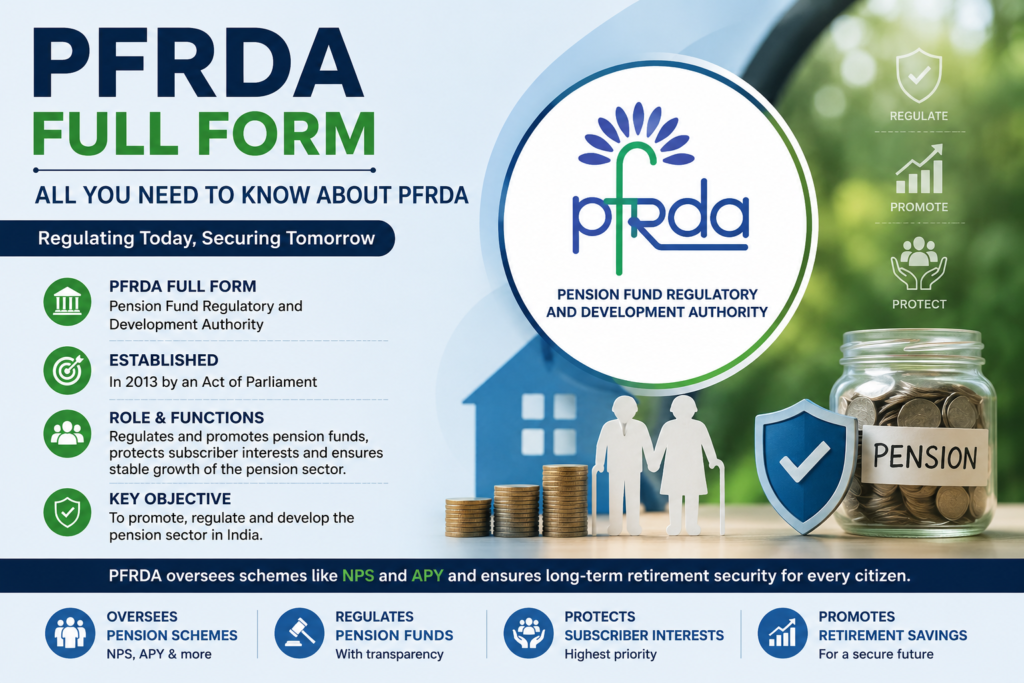 PFRDA
FULL FORM

ALL YOU NEED TO KNOW ABOUT PFRDA

Regulating Today, Securing Tomorrow

PFRDA FULL FORM
Pension Fund Regulatory and Development Authority

ESTABLISHED
In 2013 by an Act of Parliament

ROLE & FUNCTIONS
Regulates and promotes pension funds, protects subscriber interests and ensures stable growth of the pension sector.

KEY OBJECTIVE
To promote, regulate and develop the pension sector in India.

pfrda

PENSION FUND REGULATORY AND DEVELOPMENT AUTHORITY

REGULATE

PROMOTE

PROTECT

PENSION

PFRDA oversees schemes like NPS and APY and ensures long-term retirement security for every citizen.

OVERSEES PENSION SCHEMES
NPS, APY & more

REGULATES PENSION FUNDS
With transparency

PROTECTS SUBSCRIBER INTERESTS
Highest priority

PROMOTES RETIREMENT SAVINGS
For a secure future